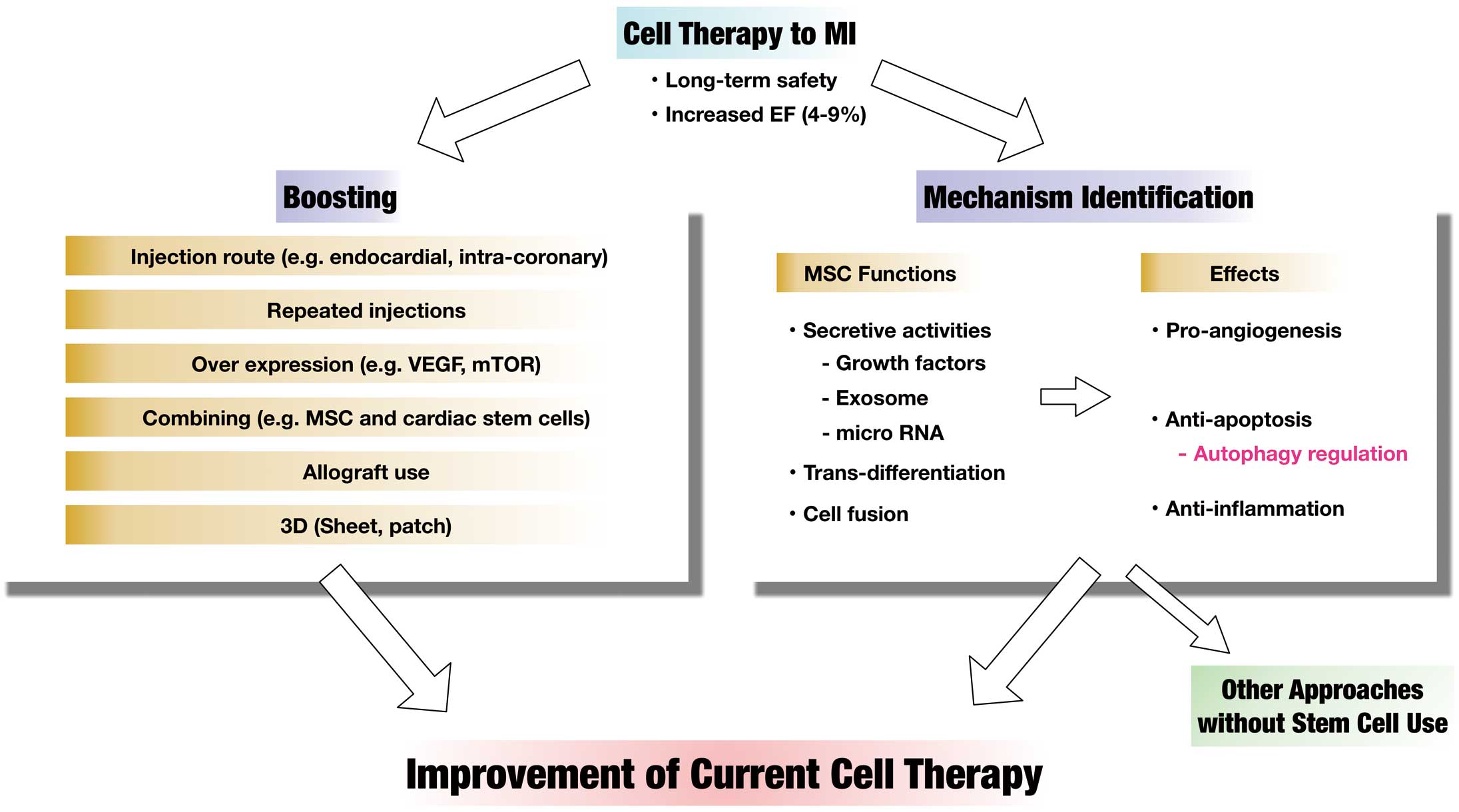 Cell Therapy to MI

• Long-term safety
• Increased EF (4-9%)

Boosting

Injection route (e.g. endocardial, intra-coronary)

Repeated injections

Over expression (e.g. VEGF, mTOR)

Combining (e.g. MSC and cardiac stem cells)

Allograft use

3D (Sheet, patch)

Mechanism Identification

MSC Functions

• Secretive activities
- Growth factors
- Exosome
- micro RNA
• Trans-differentiation
• Cell fusion

Effects

• Pro-angiogenesis
• Anti-apoptosis
- Autophagy regulation
• Anti-inflammation

Other Approaches without Stem Cell Use

Improvement of Current Cell Therapy